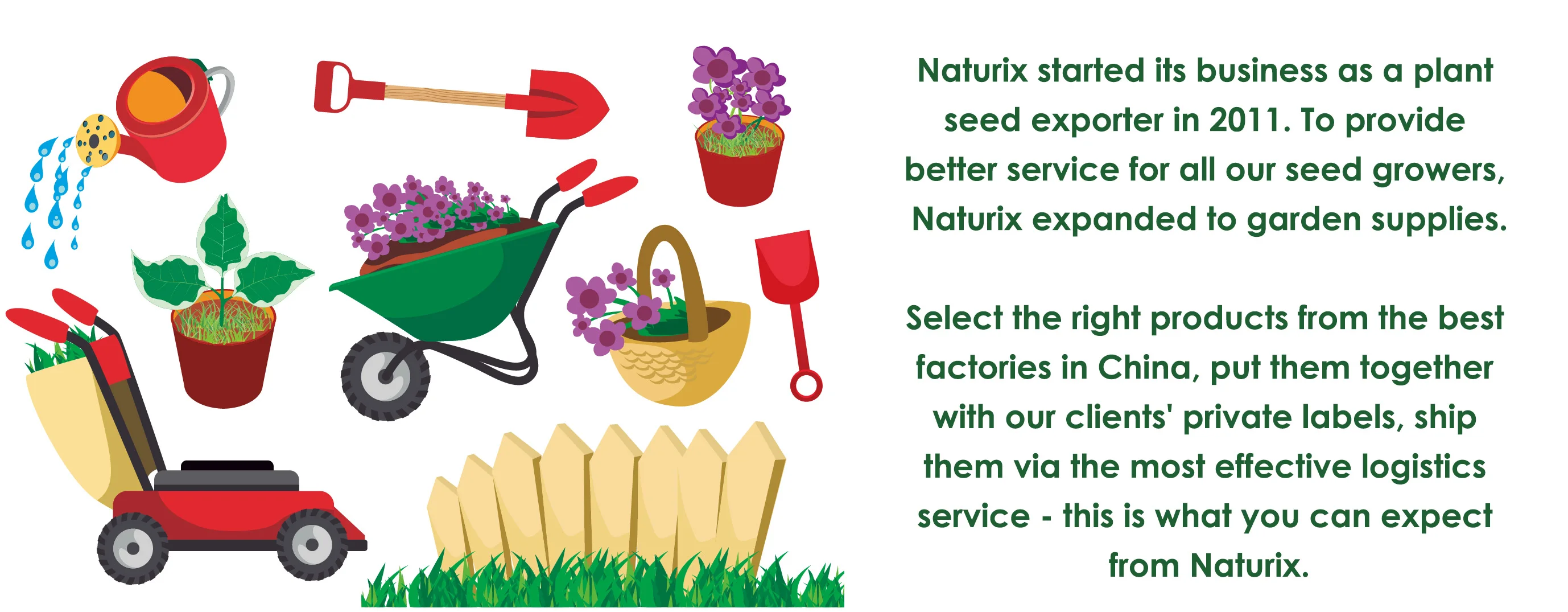 Naturix started its business as a plant seed exporter in 2011. To provide better service for all our seed growers, Naturix expanded to garden supplies.

Select the right products from the best factories in China, put them together with our clients' private labels, ship them via the most effective logistics service - this is what you can expect from Naturix.